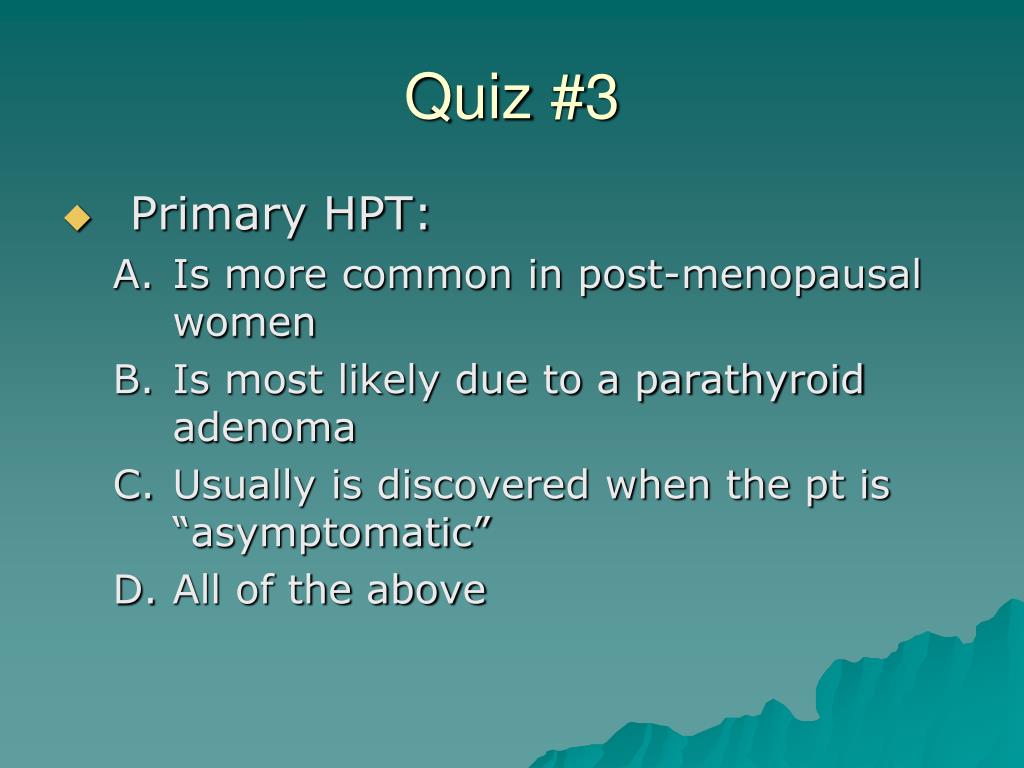 Quiz #3

Primary HPT:

A. Is more common in post-menopausal women

B. Is most likely due to a parathyroid adenoma

C. Usually is discovered when the pt is “asymptomatic”

D. All of the above